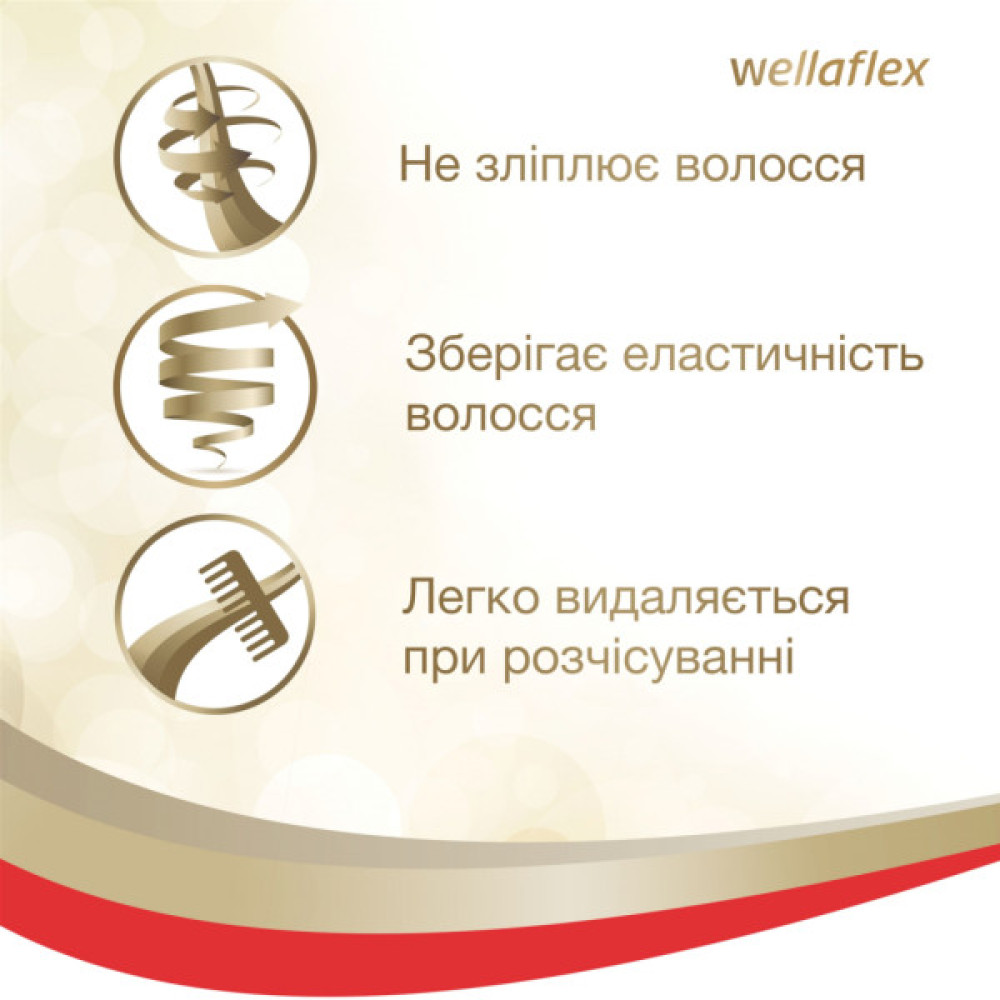 wellaflex

Не зліплює волосся

Зберігає еластичність волосся

Легко видаляється при розчісуванні